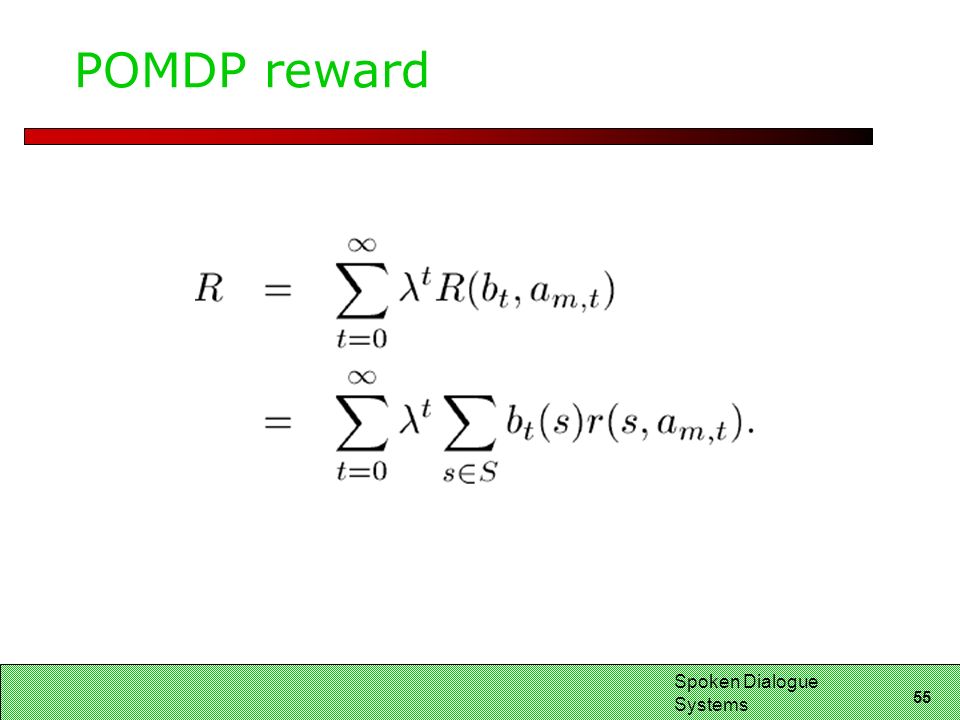 POMDP reward

$R = \sum_{t=0}^{\infty} \lambda^t R(b_t, a_{m,t})$

$= \sum_{t=0}^{\infty} \lambda^t \sum_{s \in S} b_t(s) r(s, a_{m,t}).$

Spoken Dialogue Systems

55